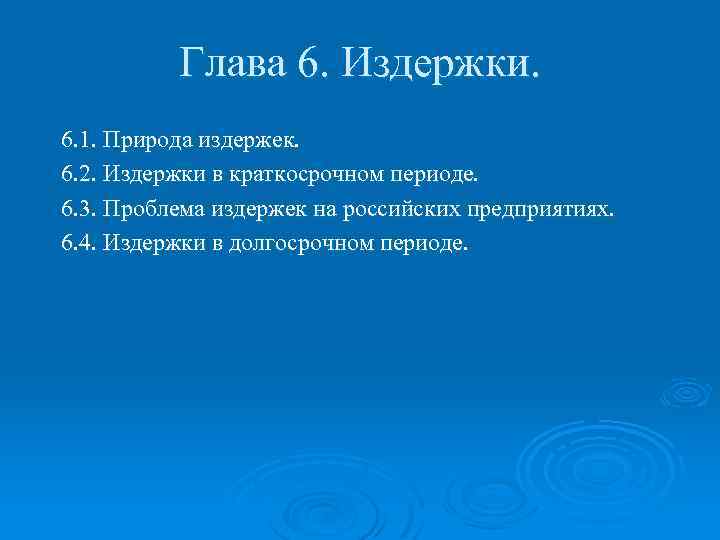 Глава 6. Издержки.

6.1. Природа издержек.
6.2. Издержки в краткосрочном периоде.
6.3. Проблема издержек на российских предприятиях.
6.4. Издержки в долгосрочном периоде.